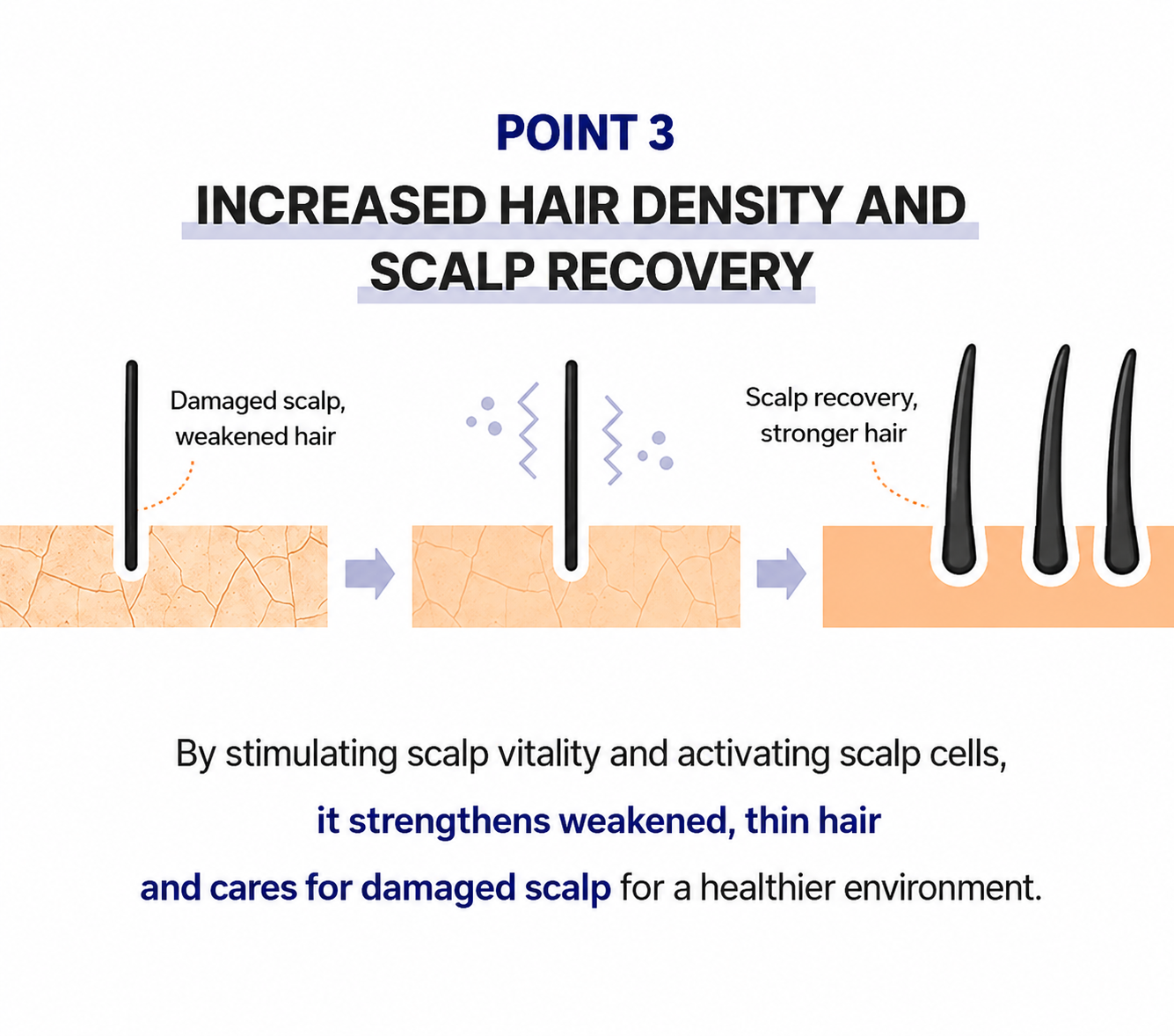 POINT 3

INCREASED HAIR DENSITY AND SCALP RECOVERY

Damaged scalp, weakened hair

Scalp recovery, stronger hair

By stimulating scalp vitality and activating scalp cells,

it strengthens weakened, thin hair

and cares for damaged scalp for a healthier environment.